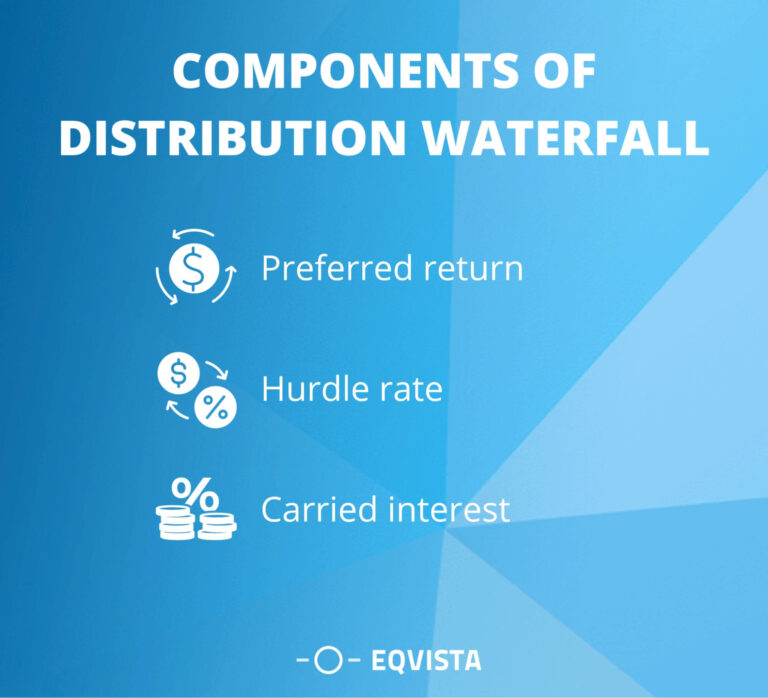 COMPONENTS OF DISTRIBUTION WATERFALL

Preferred return

Hurdle rate

Carried interest

EQVISTA